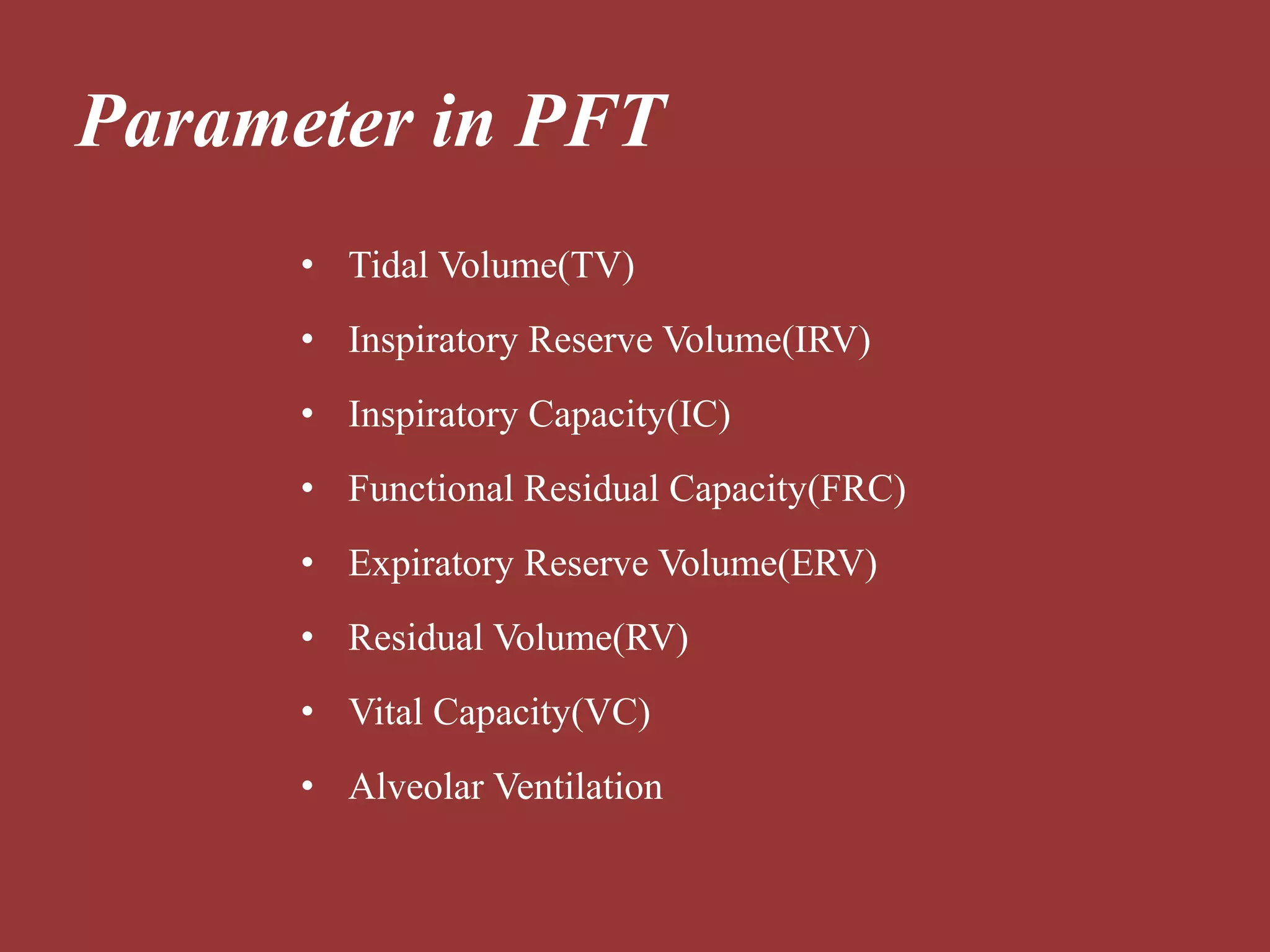 Parameter in PFT

• Tidal Volume(TV)
• Inspiratory Reserve Volume(IRV)
• Inspiratory Capacity(IC)
• Functional Residual Capacity(FRC)
• Expiratory Reserve Volume(ERV)
• Residual Volume(RV)
• Vital Capacity(VC)
• Alveolar Ventilation